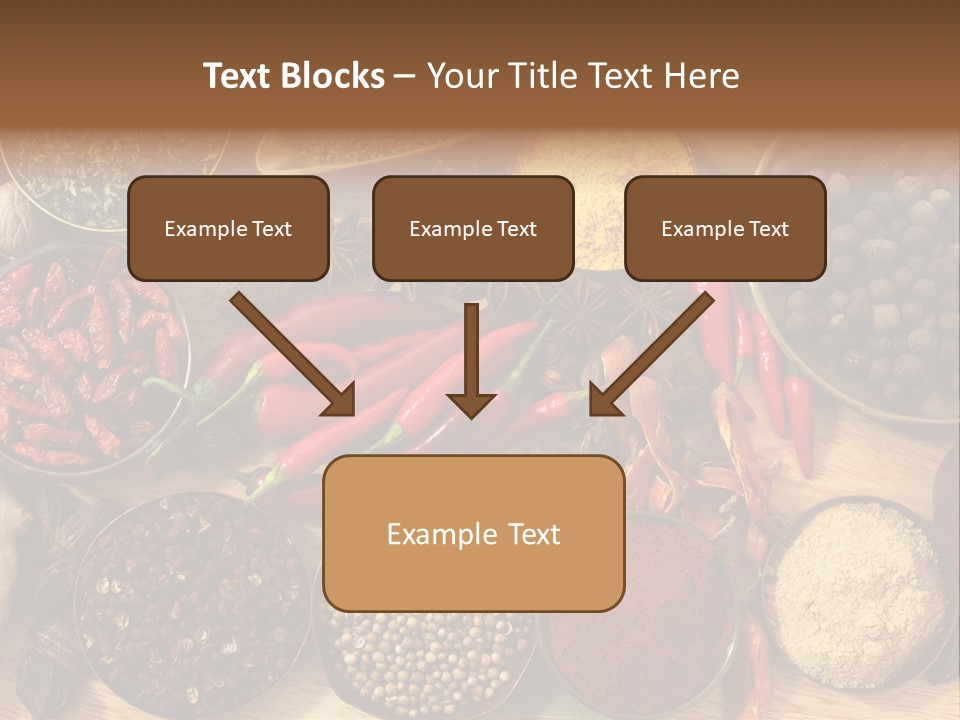 Text Blocks – Your Title Text Here

Example Text

Example Text

Example Text

Example Text